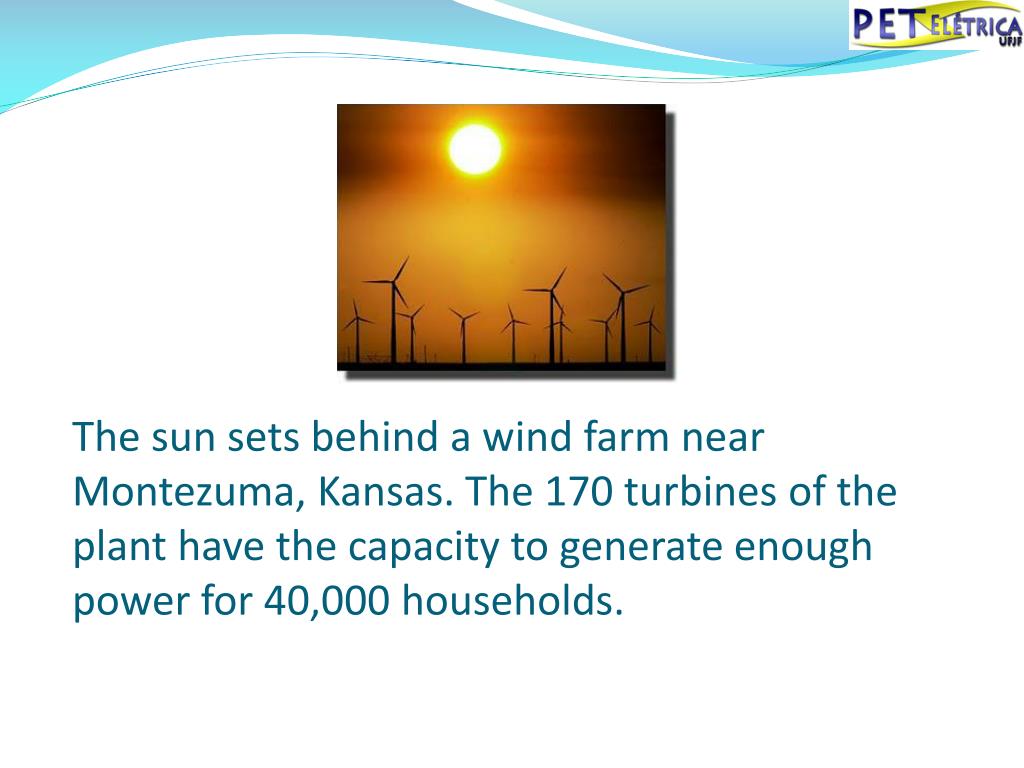 PET ELÉTRICA UFJF

The sun sets behind a wind farm near Montezuma, Kansas. The 170 turbines of the plant have the capacity to generate enough power for 40,000 households.